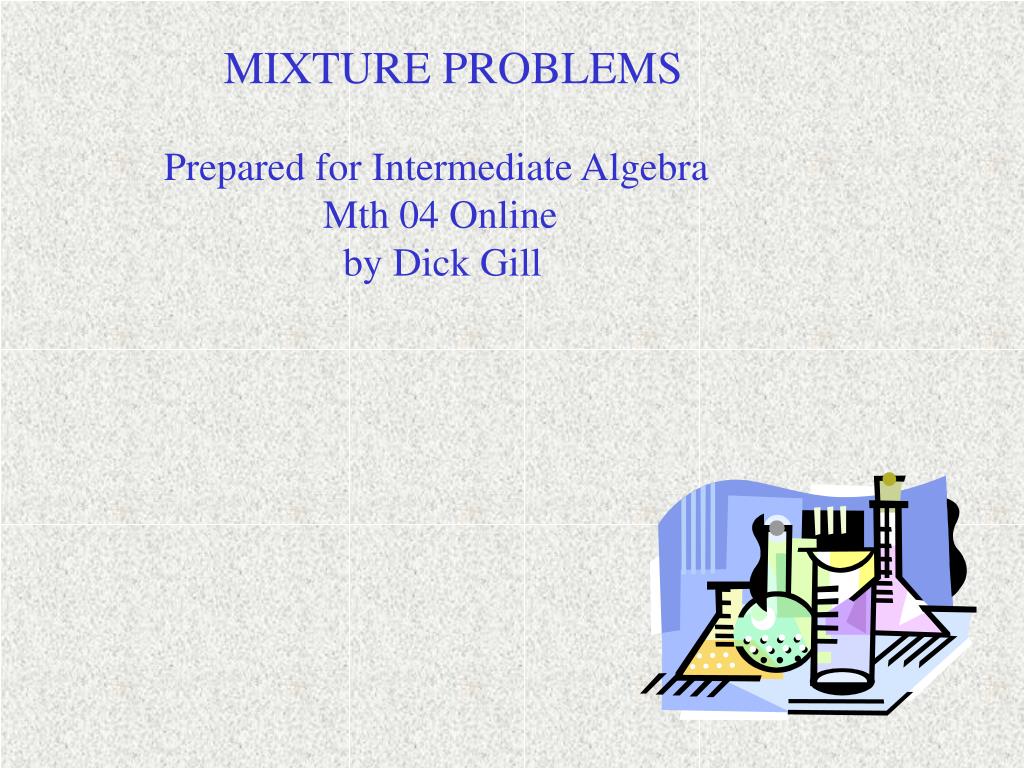 MIXTURE PROBLEMS

Prepared for Intermediate Algebra
Mth 04 Online
by Dick Gill